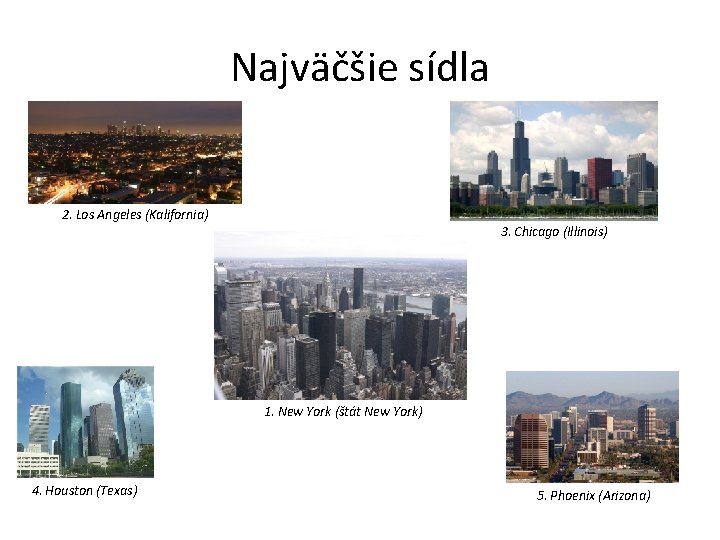 Najväčšie sídla

2. Los Angeles (Kalifornia)

3. Chicago (Illinois)

1. New York (štát New York)

4. Houston (Texas)

5. Phoenix (Arizona)